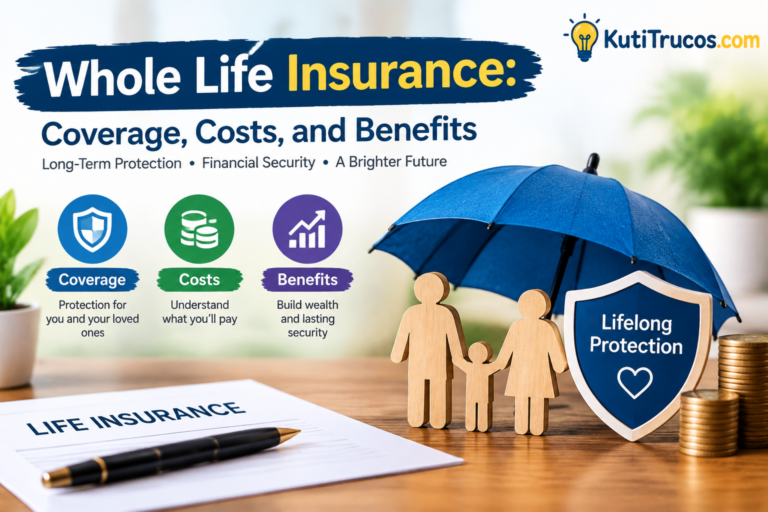 KutiTrucos.com

Whole Life Insurance:
Coverage, Costs, and Benefits

Long-Term Protection • Financial Security • A Brighter Future

Coverage
Protection for you and your loved ones

Costs
Understand what you'll pay

Benefits
Build wealth and lasting security

Lifelong Protection

LIFE INSURANCE